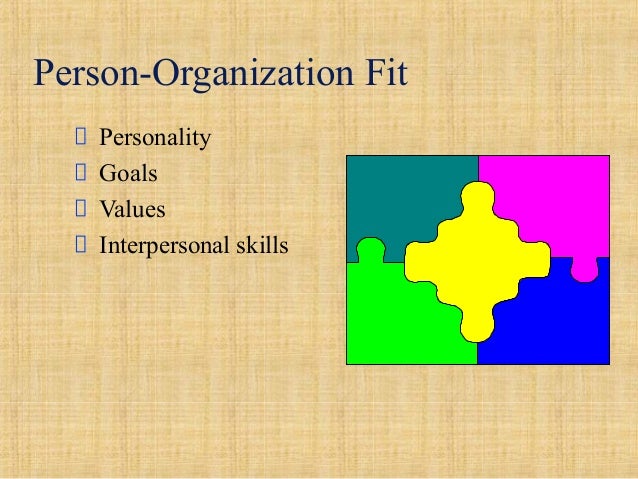 Person-Organization Fit

- Personality
- Goals
- Values
- Interpersonal skills